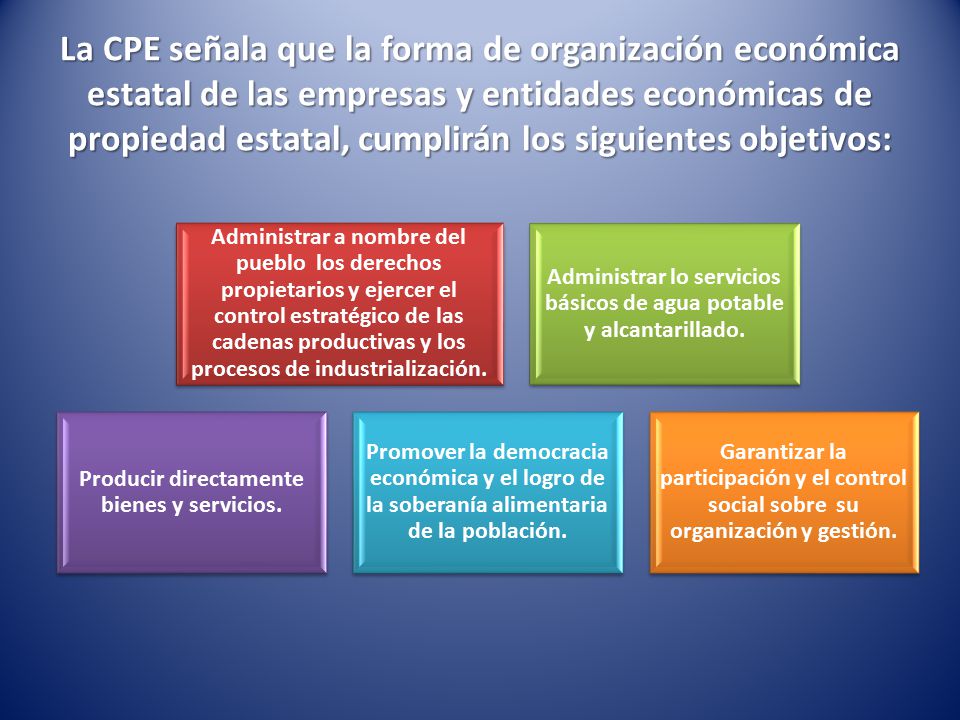 La CPE señala que la forma de organización económica estatal de las empresas y entidades económicas de propiedad estatal, cumplirán los siguientes objetivos:

Administrar a nombre del pueblo los derechos propietarios y ejercer el control estratégico de las cadenas productivas y los procesos de industrialización.

Administrar lo servicios básicos de agua potable y alcantarillado.

Producir directamente bienes y servicios.

Promover la democracia económica y el logro de la soberanía alimentaria de la población.

Garantizar la participación y el control social sobre su organización y gestión.